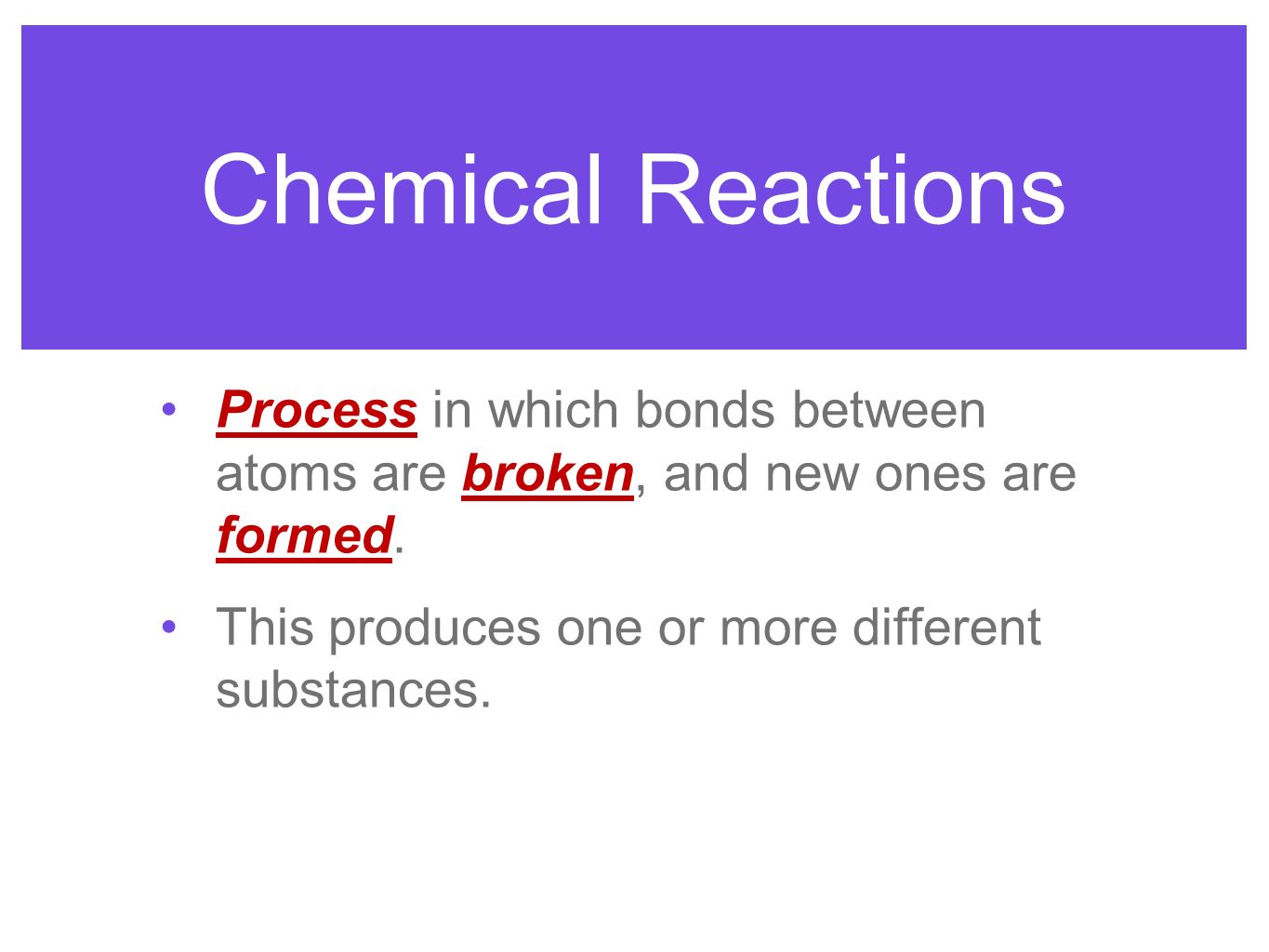 Chemical Reactions

• Process in which bonds between atoms are broken, and new ones are formed.

• This produces one or more different substances.